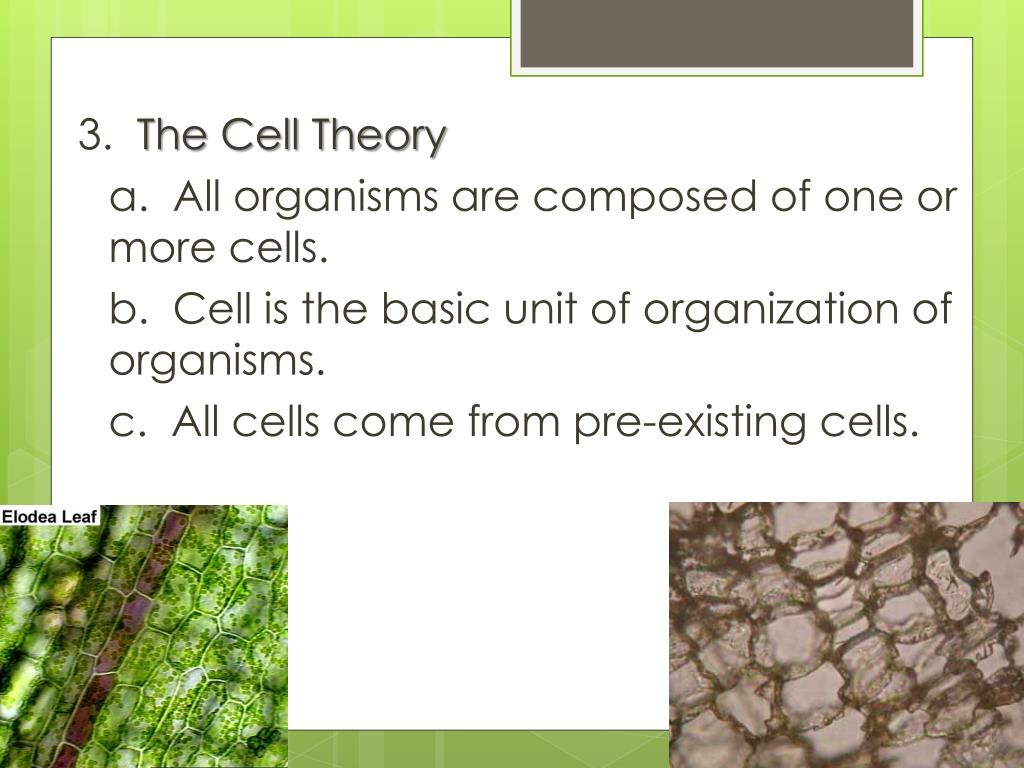 3. The Cell Theory

a. All organisms are composed of one or more cells.

b. Cell is the basic unit of organization of organisms.

c. All cells come from pre-existing cells.

Elodea Leaf